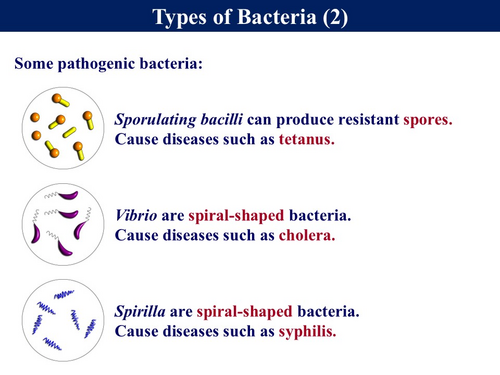 Types of Bacteria (2)

Some pathogenic bacteria:

Sporulating bacilli can produce resistant spores. Cause diseases such as tetanus.

Vibrio are spiral-shaped bacteria. Cause diseases such as cholera.

Spirilla are spiral-shaped bacteria. Cause diseases such as syphilis.